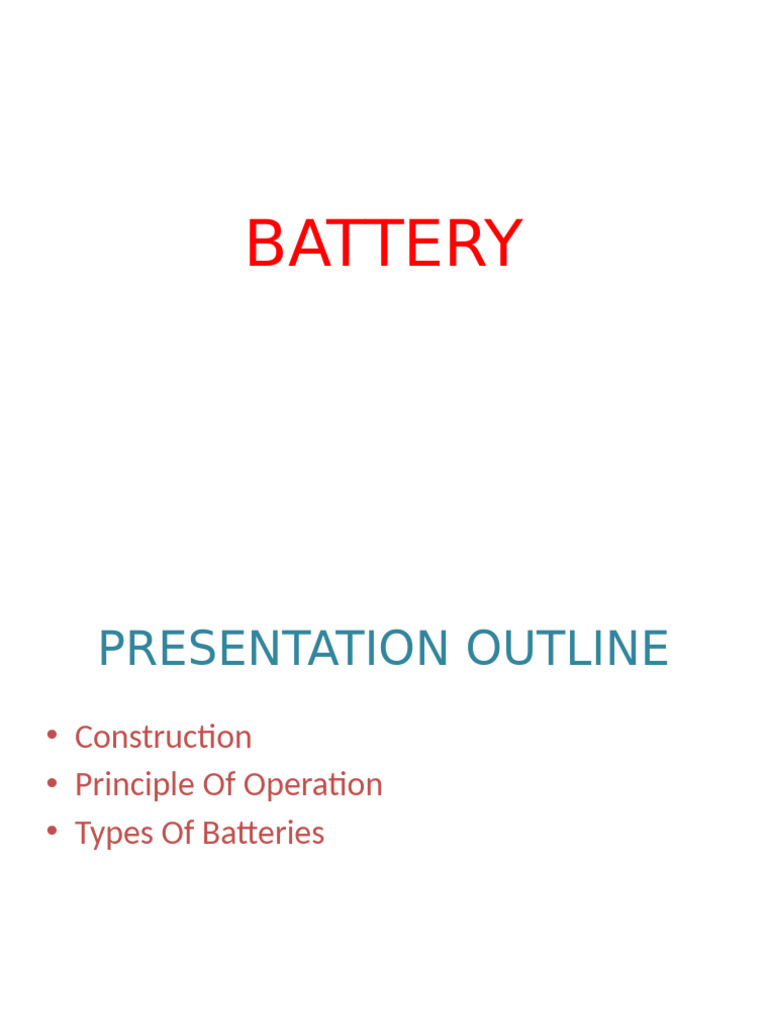 BATTERY

PRESENTATION OUTLINE

• Construction
• Principle Of Operation
• Types Of Batteries